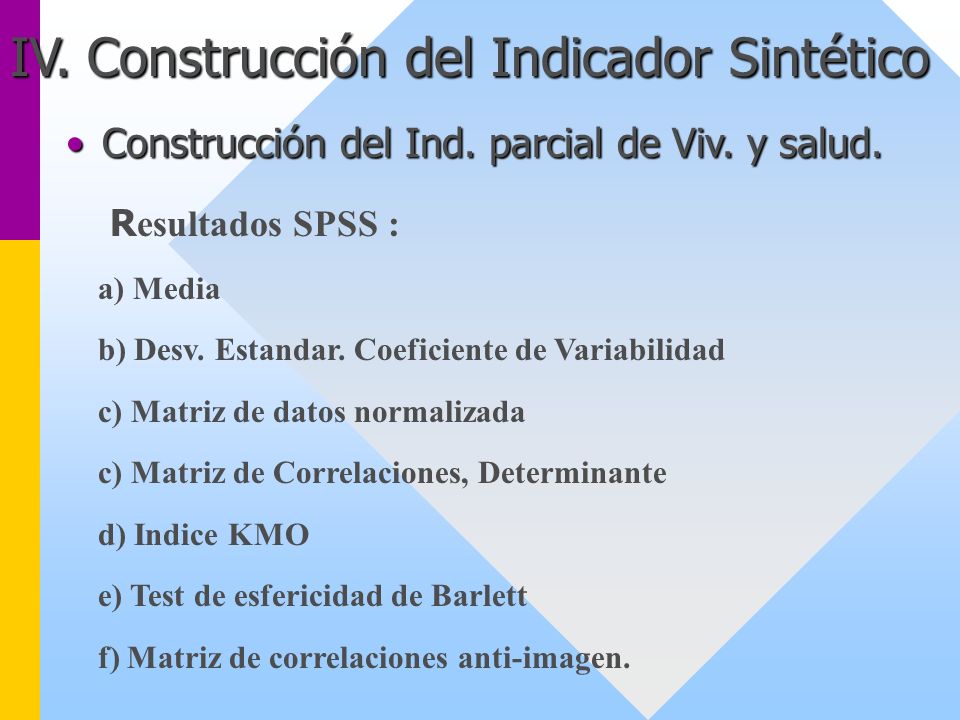 IV. Construcción del Indicador Sintético

• Construcción del Ind. parcial de Viv. y salud.

Resultados SPSS :

a) Media

b) Desv. Estandar. Coeficiente de Variabilidad

c) Matriz de datos normalizada

c) Matriz de Correlaciones, Determinante

d) Indice KMO

e) Test de esfericidad de Barlett

f) Matriz de correlaciones anti-imagen.